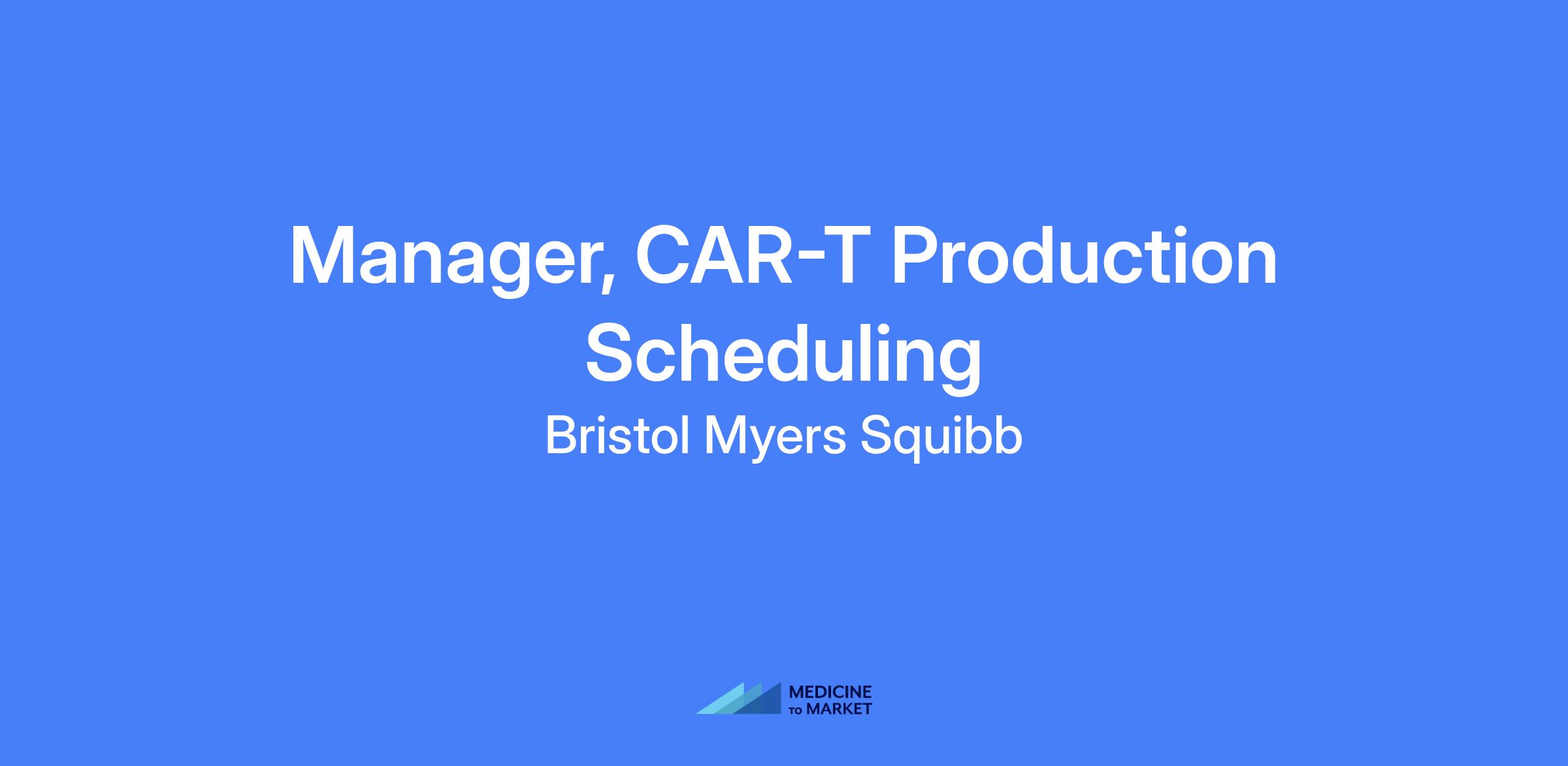 Manager, CAR-T Production Scheduling

Bristol Myers Squibb

MEDICINE TO MARKET